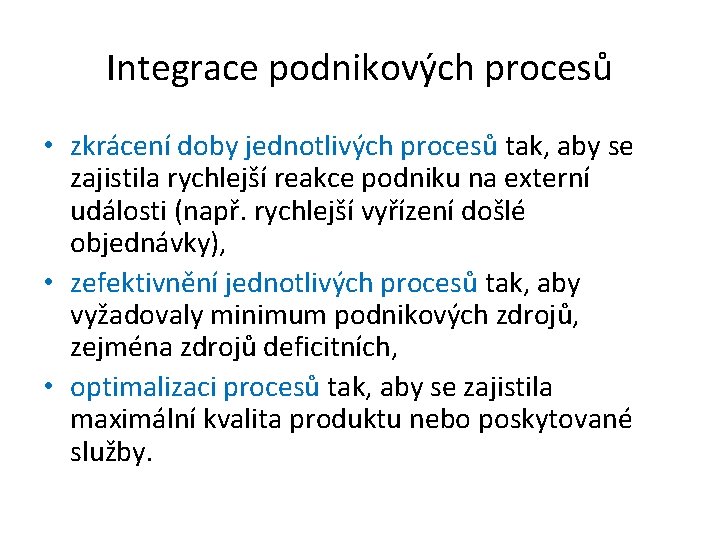 Integrace podnikových procesů

• zkrácení doby jednotlivých procesů tak, aby se zajistila rychlejší reakce podniku na externí události (např. rychlejší vyřízení došlé objednávky),
• zefektivnění jednotlivých procesů tak, aby vyžadovaly minimum podnikových zdrojů, zejména zdrojů deficitních,
• optimalizaci procesů tak, aby se zajistila maximální kvalita produktu nebo poskytované služby.